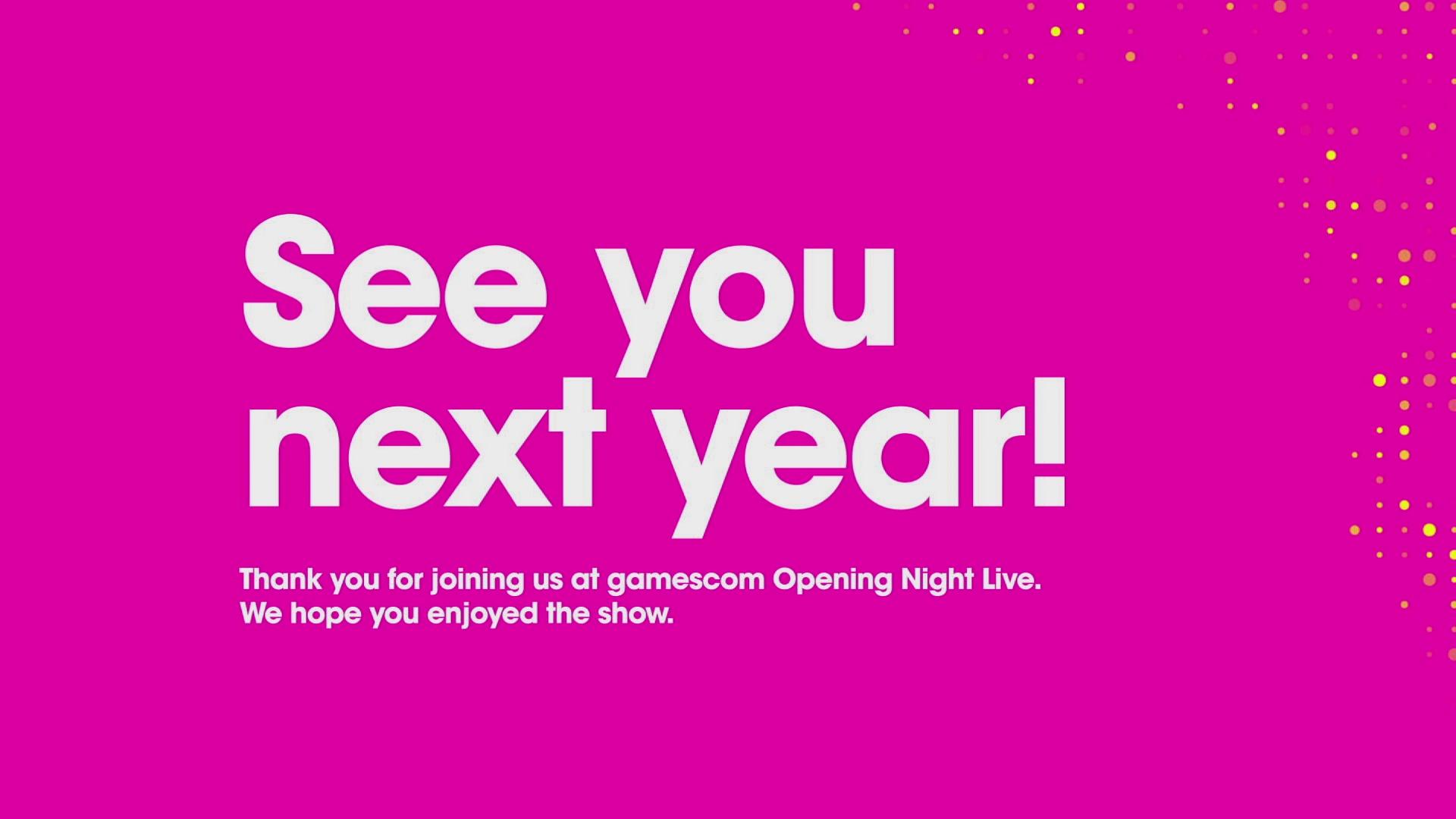 See you next year!

Thank you for joining us at gamescom Opening Night Live. We hope you enjoyed the show.